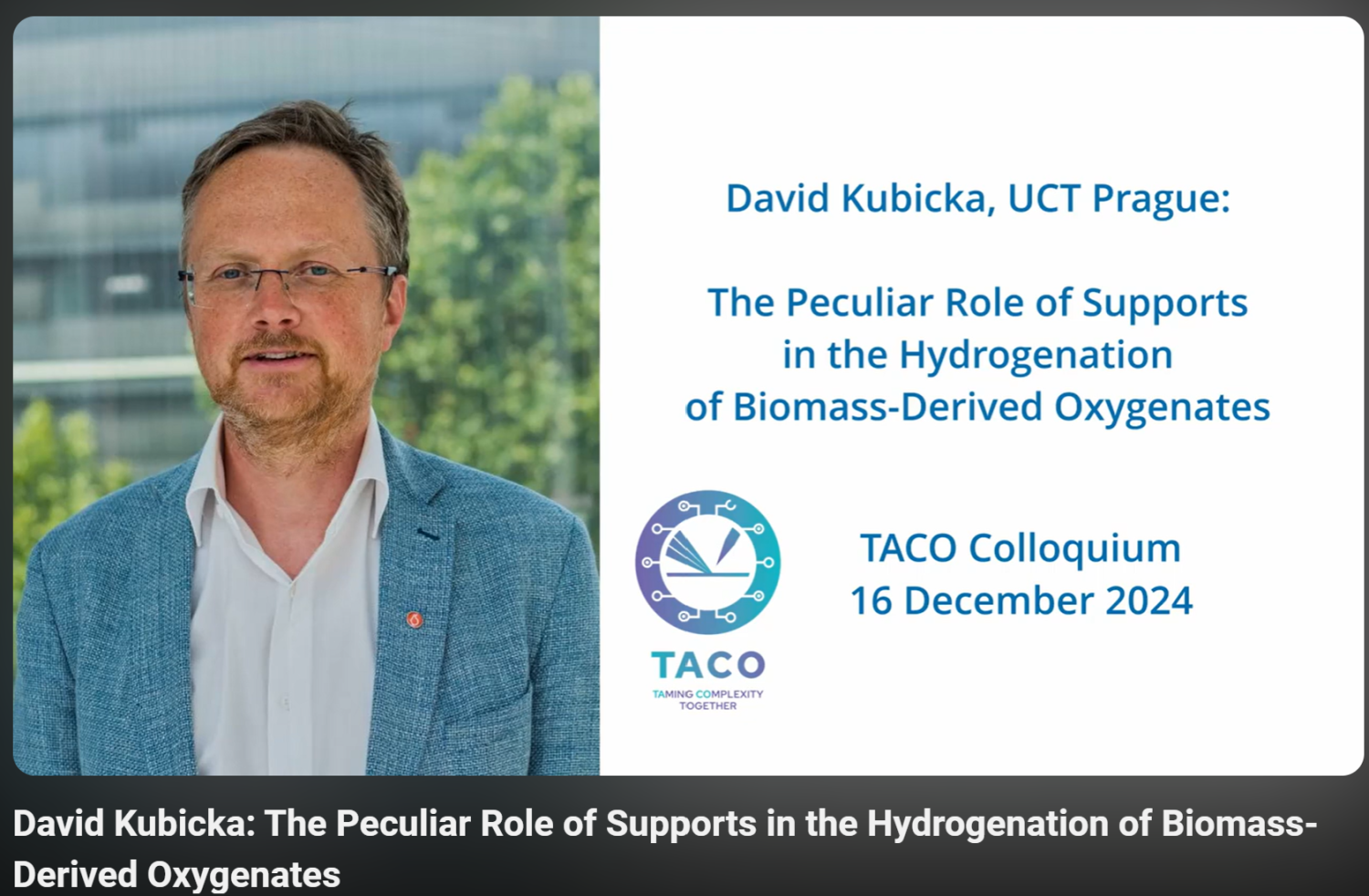 David Kubicka, UCT Prague:

The Peculiar Role of Supports in the Hydrogenation of Biomass-Derived Oxygenates

TACO

TAMING COMPLEXITY TOGETHER

TACO Colloquium
16 December 2024

David Kubicka: The Peculiar Role of Supports in the Hydrogenation of Biomass-Derived Oxygenates